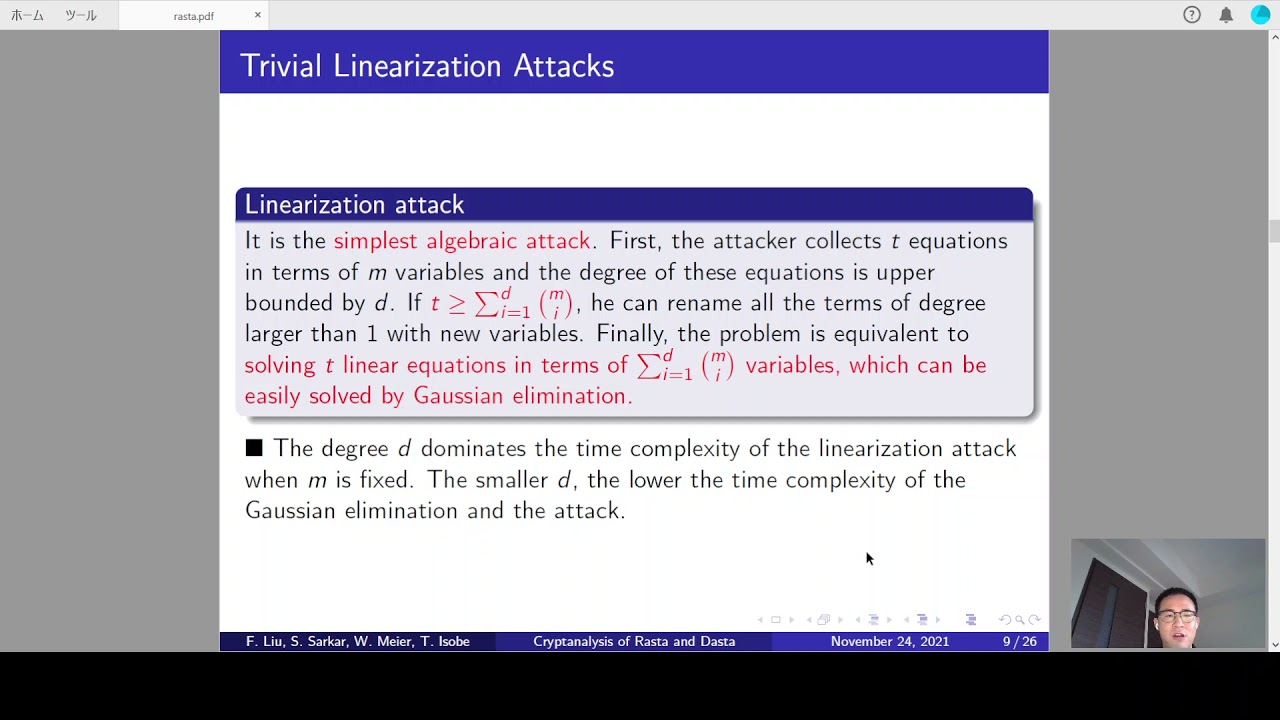 ホーム ツール rasta.pdf ×

Trivial Linearization Attacks

Linearization attack

It is the simplest algebraic attack. First, the attacker collects $t$ equations in terms of $m$ variables and the degree of these equations is upper bounded by $d$. If $t \geq \sum_{i=1}^{d} \binom{m}{i}$, he can rename all the terms of degree larger than 1 with new variables. Finally, the problem is equivalent to solving $t$ linear equations in terms of $\sum_{i=1}^{d} \binom{m}{i}$ variables, which can be easily solved by Gaussian elimination.

■ The degree $d$ dominates the time complexity of the linearization attack when $m$ is fixed. The smaller $d$, the lower the time complexity of the Gaussian elimination and the attack.

F. Liu, S. Sarkar, W. Meier, T. Isobe Cryptanalysis of Rasta and Dasta November 24, 2021 9 / 26